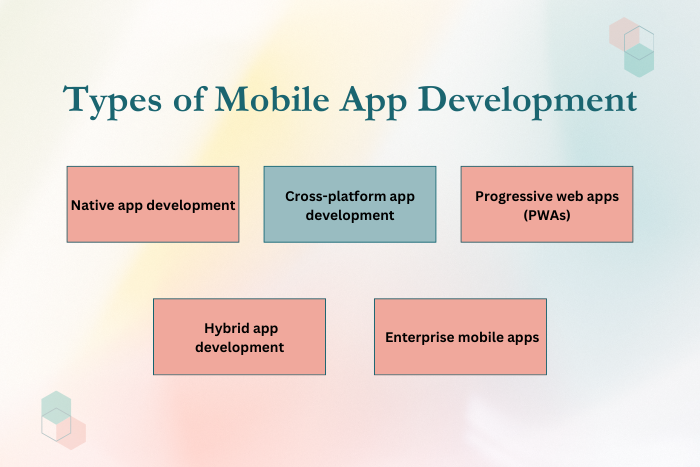 Types of Mobile App Development

Native app development

Cross-platform app development

Progressive web apps (PWAs)

Hybrid app development

Enterprise mobile apps